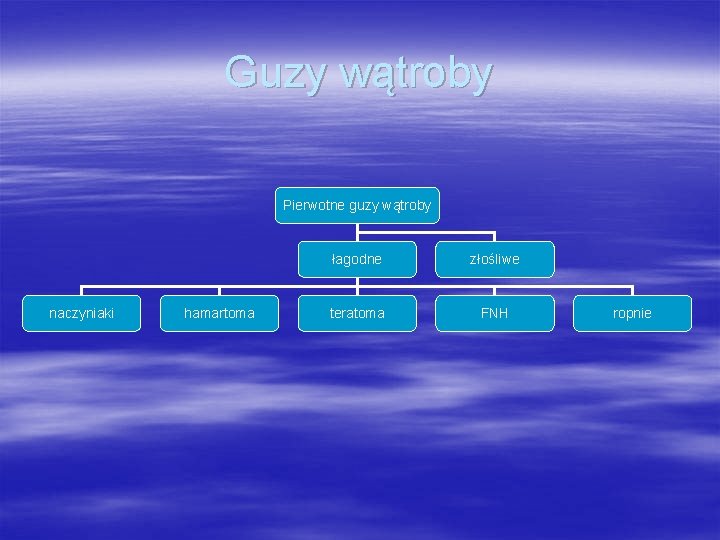 Guzy wątroby

Pierwotne guzy wątroby

łagodne

złośliwe

naczyniaki

hamartoma

teratoma

FNH

ropnie